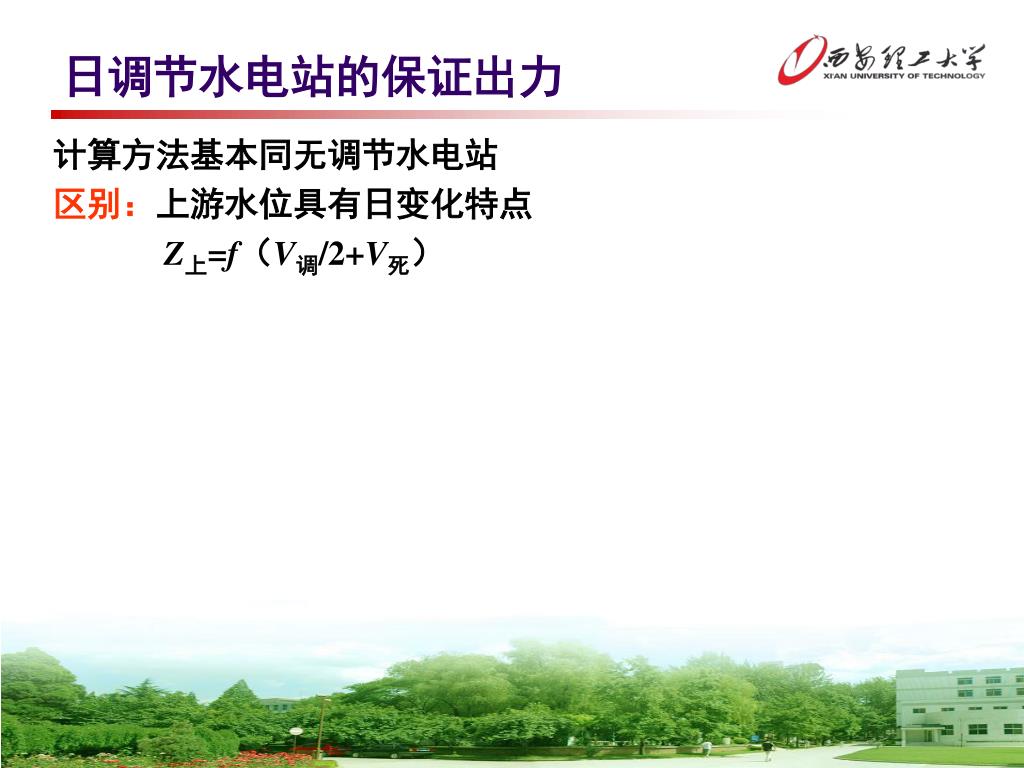 日调节水电站的保证出力

西安理工大学
XI'AN UNIVERSITY OF TECHNOLOGY

计算方法基本同无调节水电站

区别：上游水位具有日变化特点

$Z_{上}=f（V_{调}/2+V_{死}）$